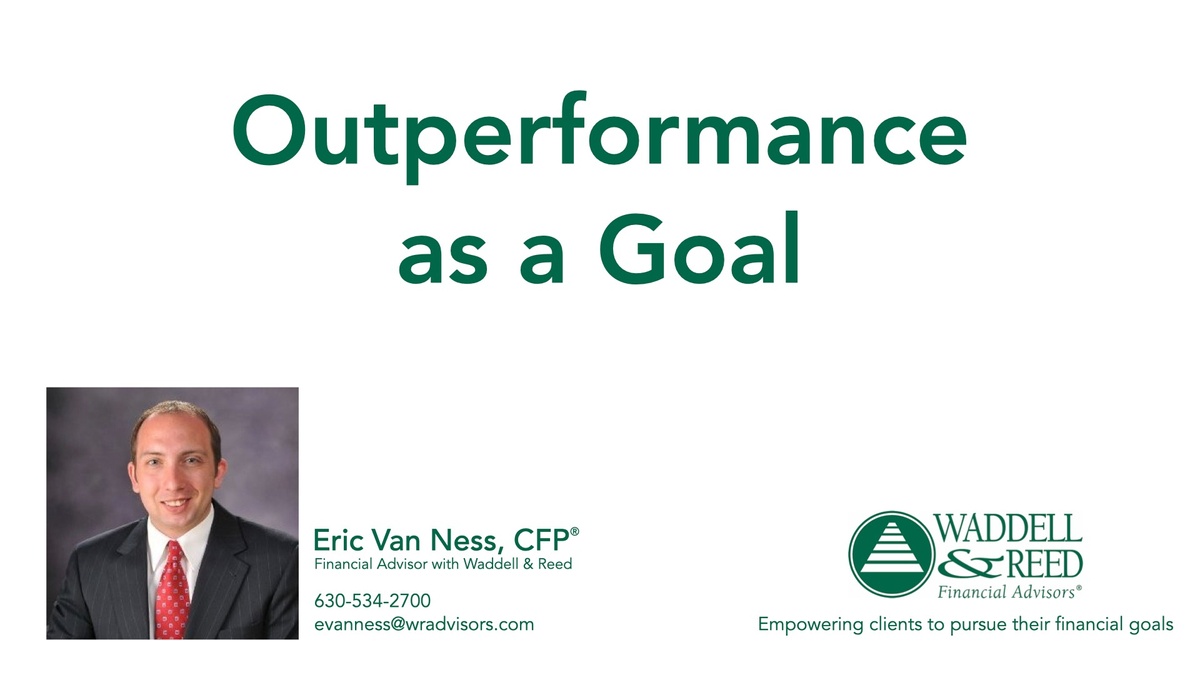 Outperformance as a Goal

Eric Van Ness, CFP®
Financial Advisor with Waddell & Reed

630-534-2700
evanness@wradvisors.com

WADDELL & REED
Financial Advisors®
Empowering clients to pursue their financial goals